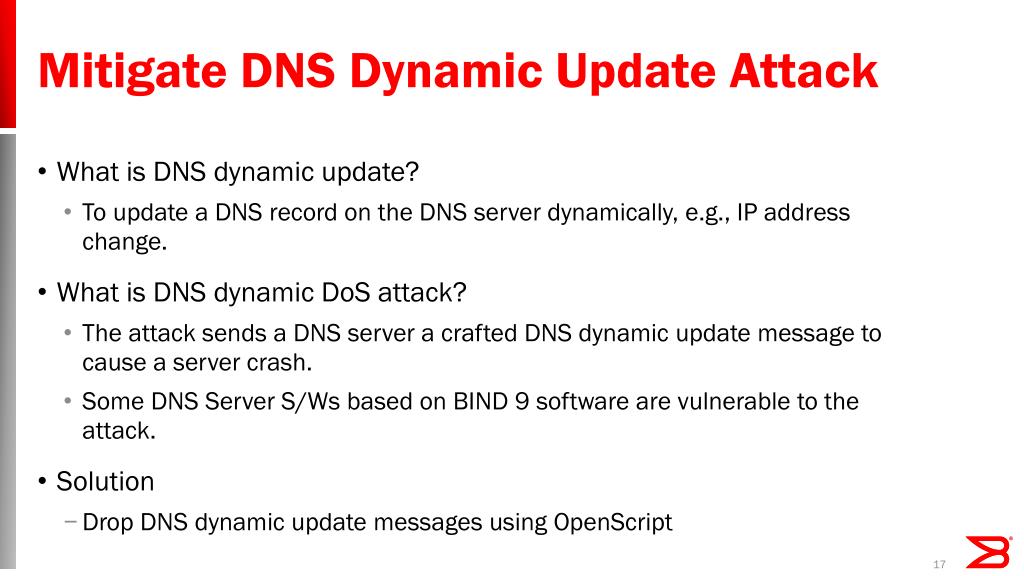 Mitigate DNS Dynamic Update Attack

• What is DNS dynamic update?
  • To update a DNS record on the DNS server dynamically, e.g., IP address change.

• What is DNS dynamic DoS attack?
  • The attack sends a DNS server a crafted DNS dynamic update message to cause a server crash.
  • Some DNS Server S/Ws based on BIND 9 software are vulnerable to the attack.

• Solution
  − Drop DNS dynamic update messages using OpenScript

17